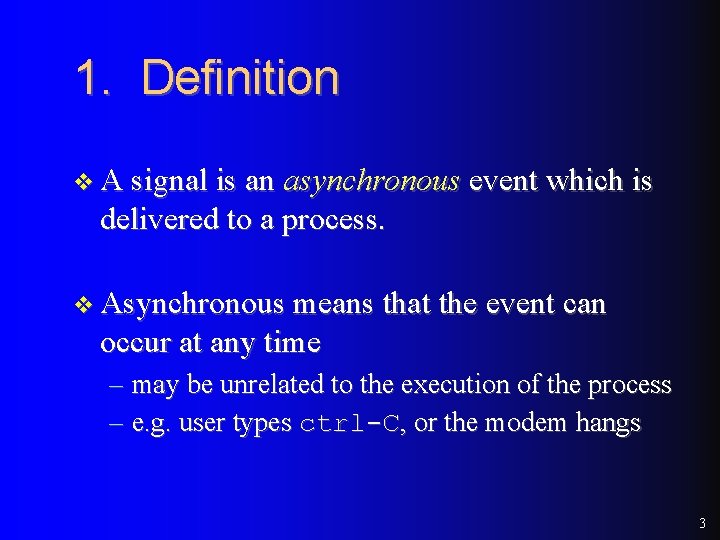 1. Definition

❖ A signal is an asynchronous event which is delivered to a process.

❖ Asynchronous means that the event can occur at any time

– may be unrelated to the execution of the process

– e.g. user types ctrl-C, or the modem hangs

3